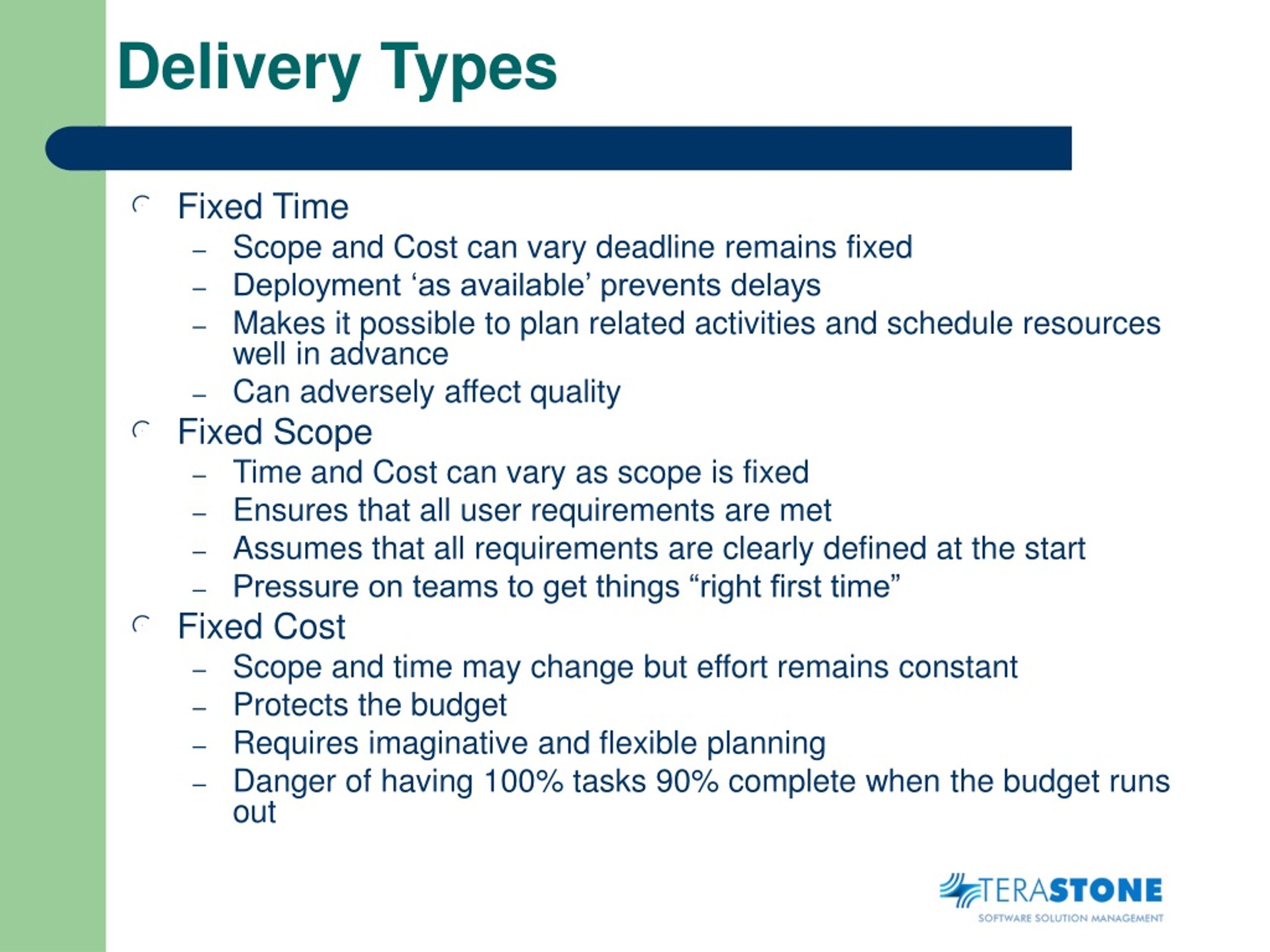 Delivery Types

Fixed Time
– Scope and Cost can vary deadline remains fixed
– Deployment ‘as available’ prevents delays
– Makes it possible to plan related activities and schedule resources well in advance
– Can adversely affect quality

Fixed Scope
– Time and Cost can vary as scope is fixed
– Ensures that all user requirements are met
– Assumes that all requirements are clearly defined at the start
– Pressure on teams to get things “right first time”

Fixed Cost
– Scope and time may change but effort remains constant
– Protects the budget
– Requires imaginative and flexible planning
– Danger of having 100% tasks 90% complete when the budget runs out

TERASTONE
SOFTWARE SOLUTION MANAGEMENT